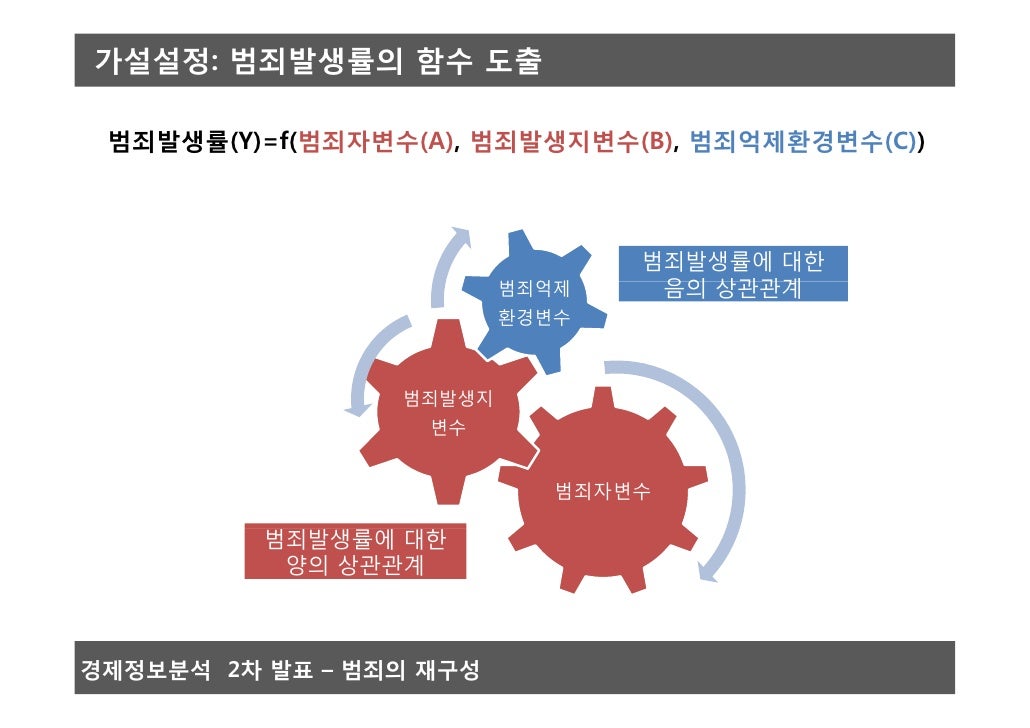 가설설정: 범죄발생률의 함수 도출

범죄발생률(Y)=f(범죄자변수(A), 범죄발생지변수(B), 범죄억제환경변수(C))

범죄억제 환경변수

범죄발생률에 대한 음의 상관관계

범죄발생지 변수

범죄자변수

범죄발생률에 대한 양의 상관관계

경제정보분석 2차 발표 – 범죄의 재구성